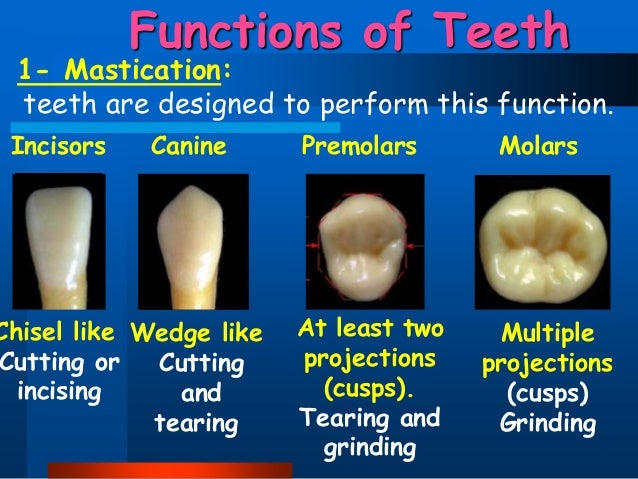 Functions of Teeth

1- Mastication:
teeth are designed to perform this function.

Incisors

Chisel like
Cutting or incising

Canine

Wedge like
Cutting and tearing

Premolars

At least two projections (cusps).
Tearing and grinding

Molars

Multiple projections (cusps)
Grinding